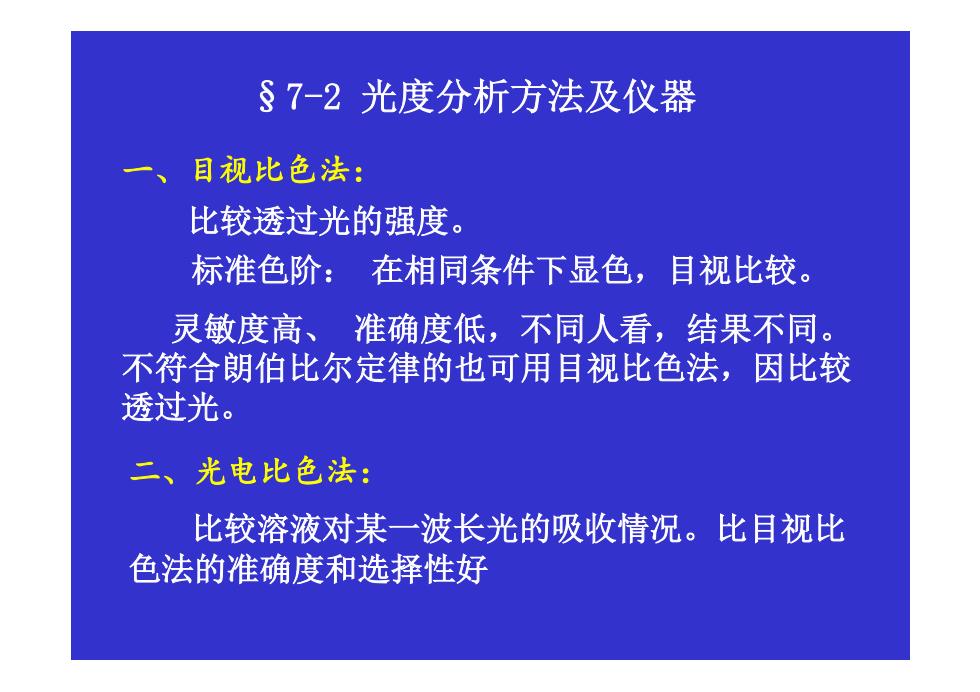 §7-2 光度分析方法及仪器

一、目视比色法：

比较透过光的强度。

标准色阶： 在相同条件下显色，目视比较。

灵敏度高、 准确度低，不同人看，结果不同。不符合朗伯比尔定律的也可用目视比色法，因比较透过光。

二、光电比色法：

比较溶液对某一波长光的吸收情况。比目视比色法的准确度和选择性好